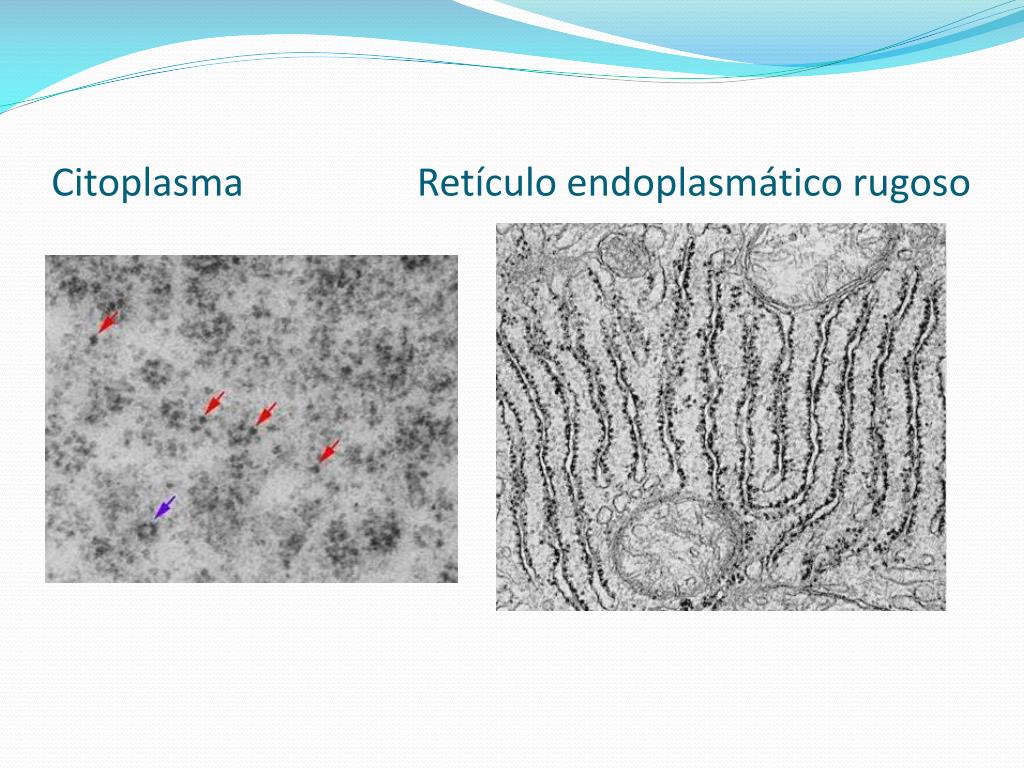 Citoplasma

Retículo endoplasmático rugoso